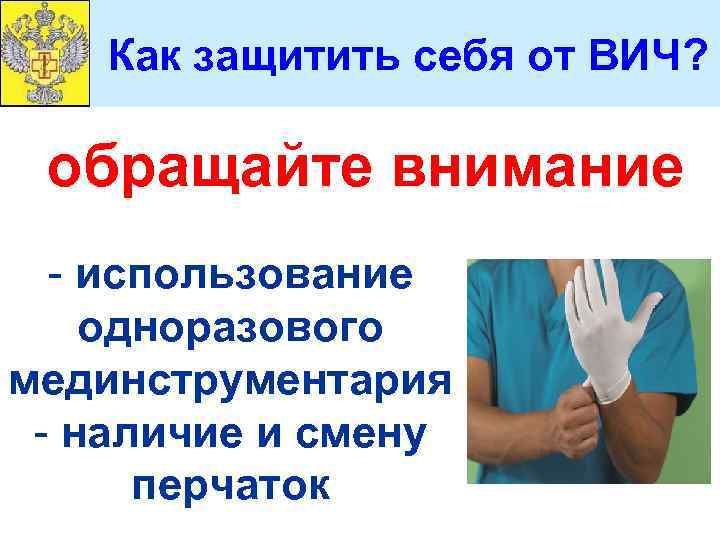 Как защитить себя от ВИЧ?

обращайте внимание

- использование одноразового мединструментария
- наличие и смену перчаток